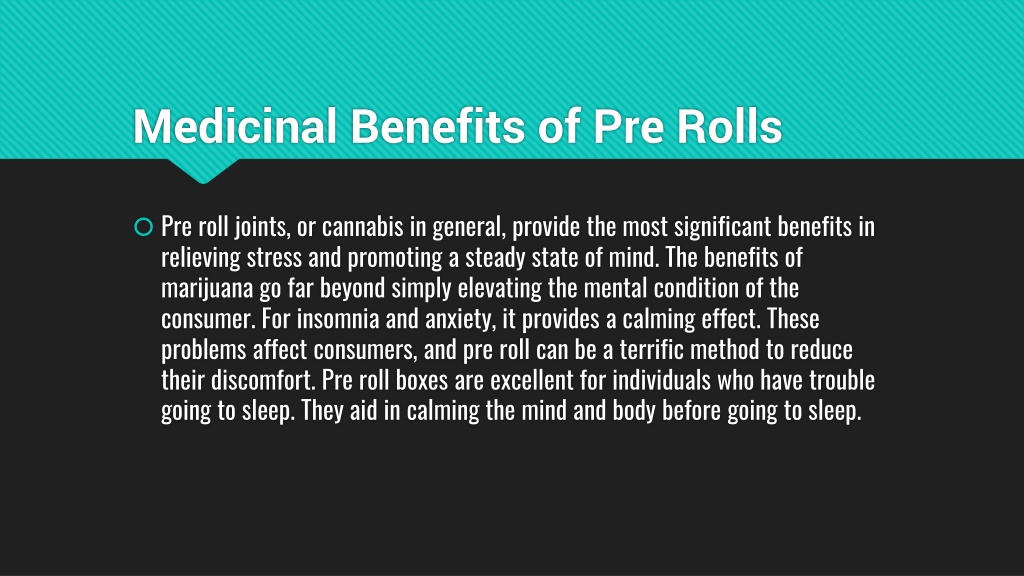 Medicinal Benefits of Pre Rolls

Pre roll joints, or cannabis in general, provide the most significant benefits in relieving stress and promoting a steady state of mind. The benefits of marijuana go far beyond simply elevating the mental condition of the consumer. For insomnia and anxiety, it provides a calming effect. These problems affect consumers, and pre roll can be a terrific method to reduce their discomfort. Pre roll boxes are excellent for individuals who have trouble going to sleep. They aid in calming the mind and body before going to sleep.